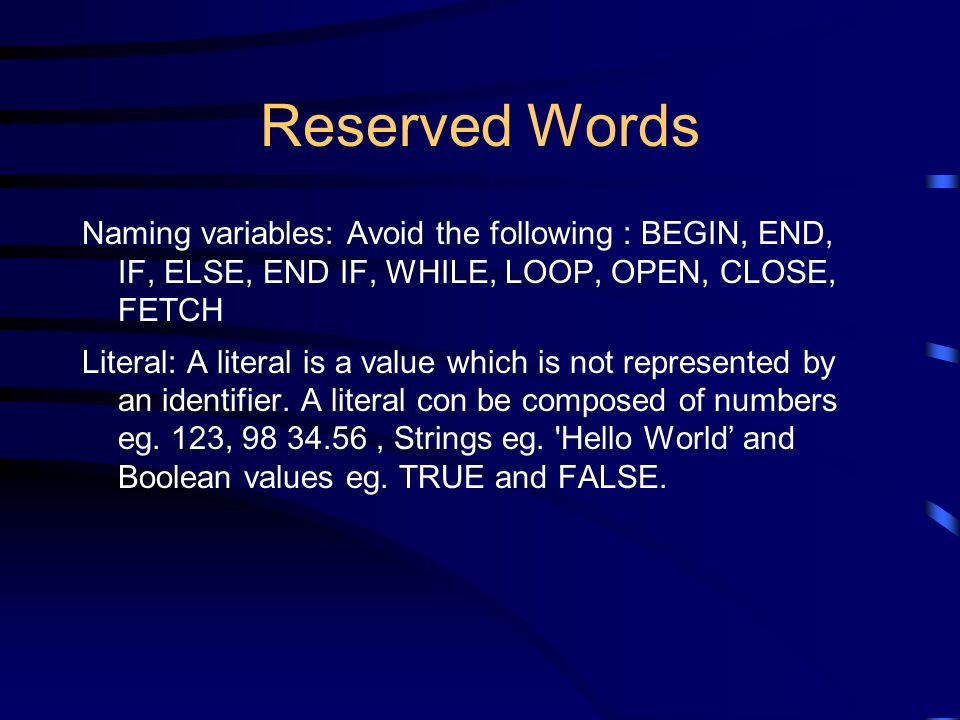 Reserved Words

Naming variables: Avoid the following : BEGIN, END, IF, ELSE, END IF, WHILE, LOOP, OPEN, CLOSE, FETCH

Literal: A literal is a value which is not represented by an identifier. A literal con be composed of numbers eg. 123, 98 34.56 , Strings eg. 'Hello World’ and Boolean values eg. TRUE and FALSE.